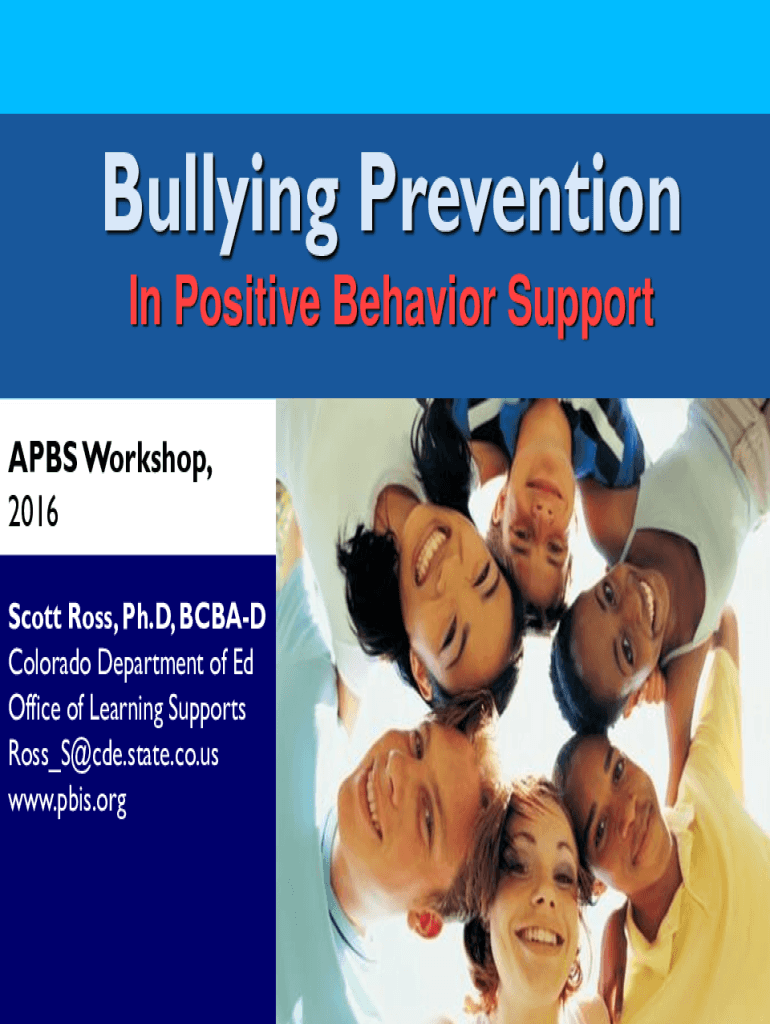 Bullying Prevention

In Positive Behavior Support

APBS Workshop, 2016

Scott Ross, Ph.D, BCBA-D
Colorado Department of Ed
Office of Learning Supports
Ross_S@cde.state.co.us
www.pbis.org